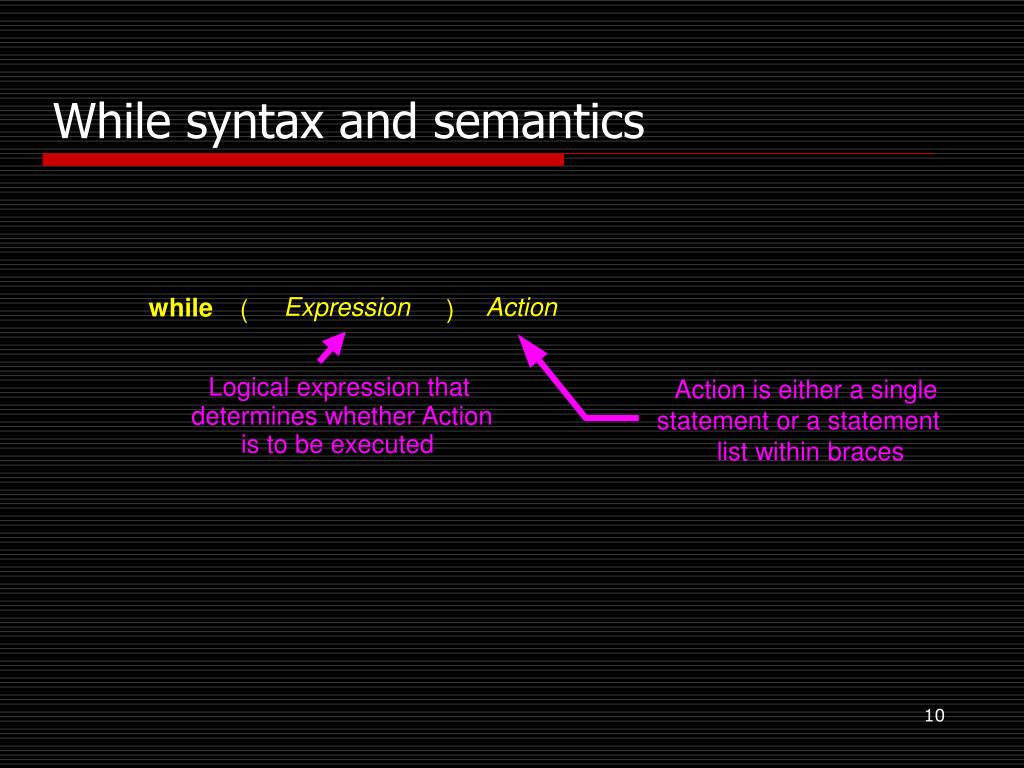 While syntax and semantics

while ( Expression ) Action

Logical expression that determines whether Action is to be executed

Action is either a single statement or a statement list within braces

10